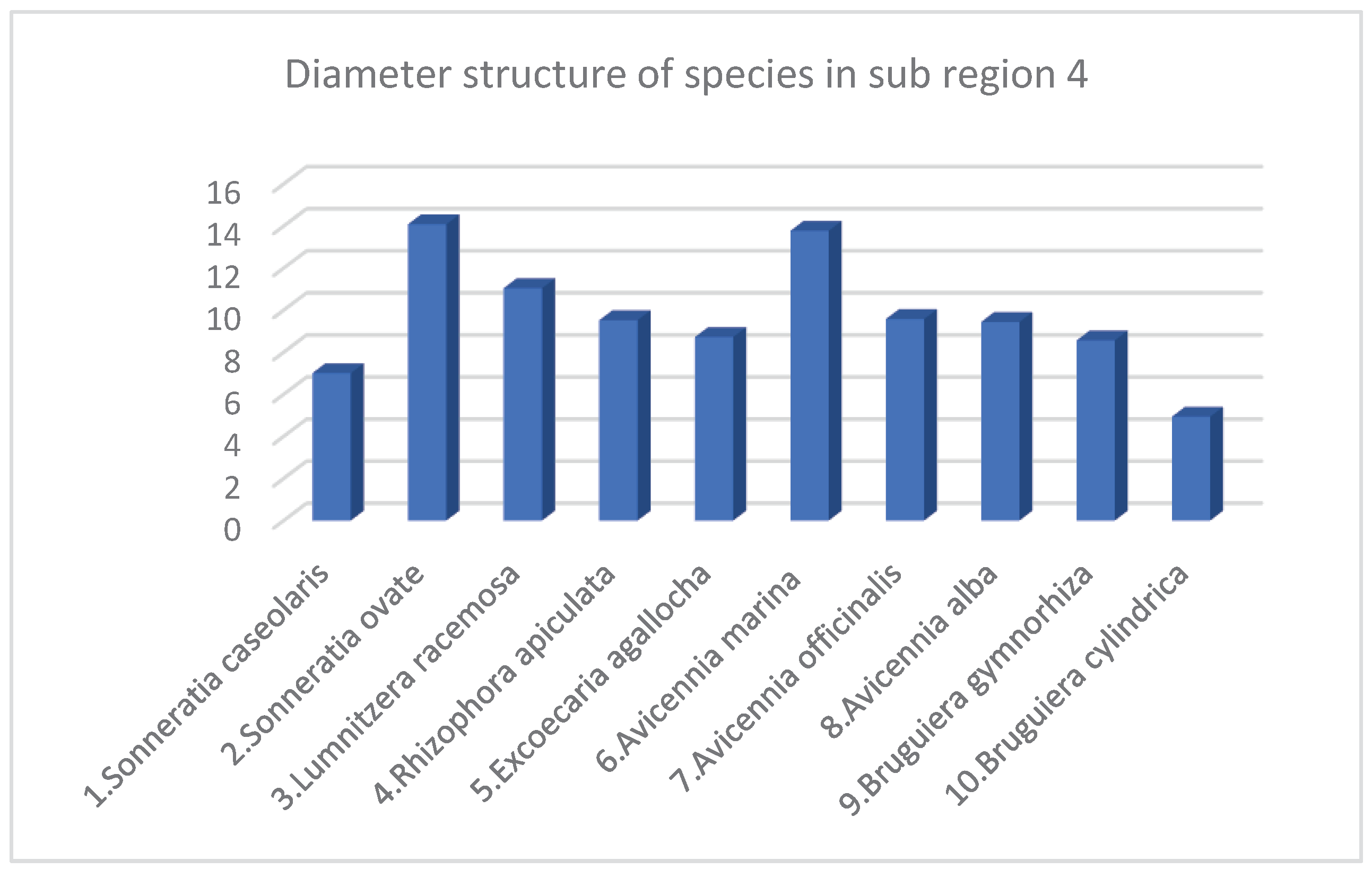 Diameter structure of species in sub region 4

16
14
12
10
8
6
4
2
0

1.Sonneratia caseolaris
2.Sonneratia ovate
3.Lumnitzera racemosa
4.Rhizophora apiculata
5.Excoecaria agallocha
6.Avicennia marina
7.Avicennia officinalis
8.Avicennia alba
9.Bruguiera gymnorhiza
10.Bruguiera cylindrica